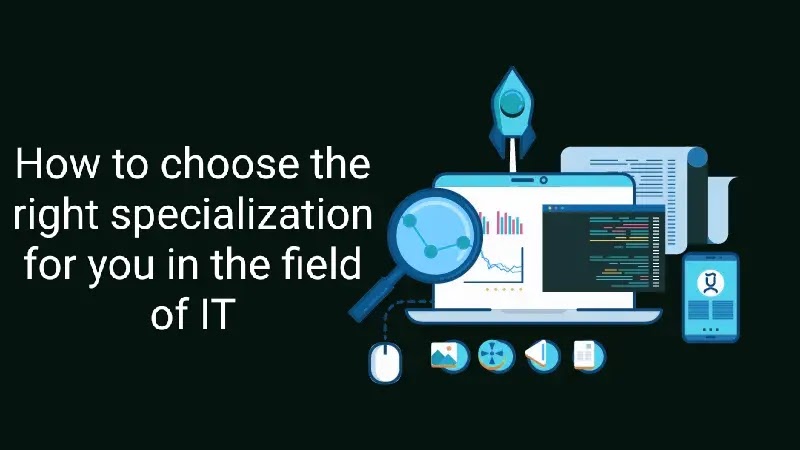 How to choose the right specialization for you in the field of IT